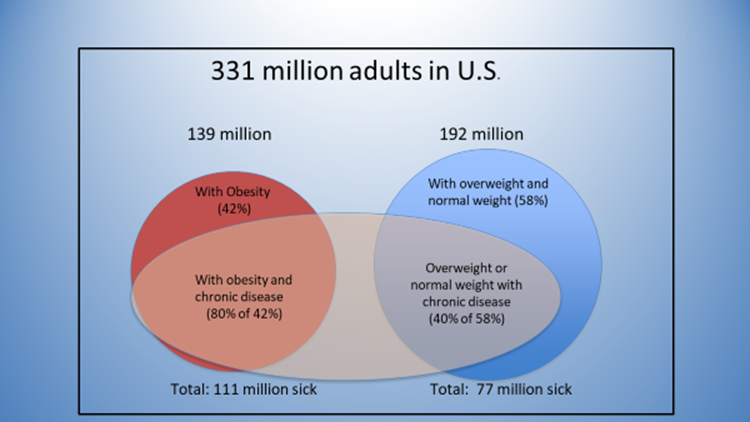 331 million adults in U.S.

139 million

192 million

With Obesity (42%)

With overweight and normal weight (58%)

With obesity and chronic disease (80% of 42%)

Overweight or normal weight with chronic disease (40% of 58%)

Total: 111 million sick

Total: 77 million sick